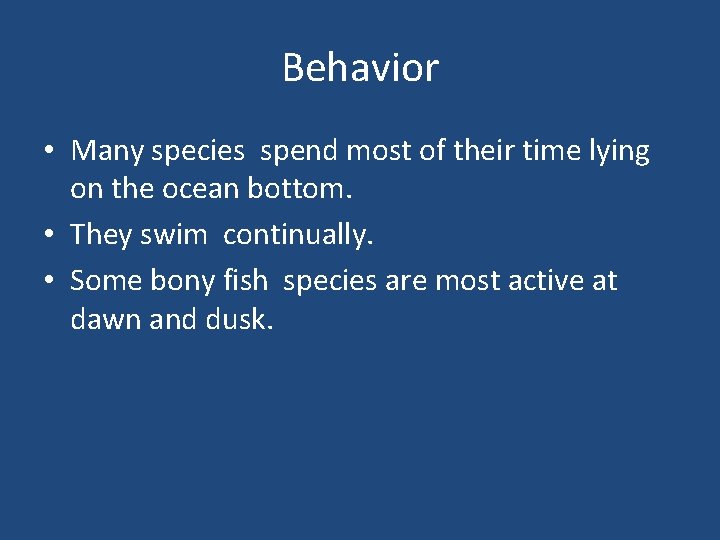 Behavior

• Many species spend most of their time lying on the ocean bottom.
• They swim continually.
• Some bony fish species are most active at dawn and dusk.